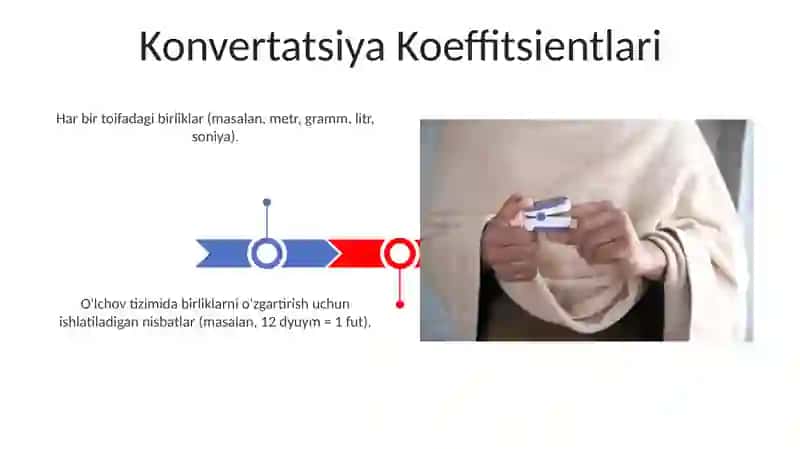 Konvertatsiya Koeffitsientlari

Har bir toifadagi birliklar (masalan, metr, gramm, litr, soniya).

O'lchov tizimida birliklarni o'zgartirish uchun ishlatiladigan nisbatlar (masalan, 12 dyuym = 1 fut).